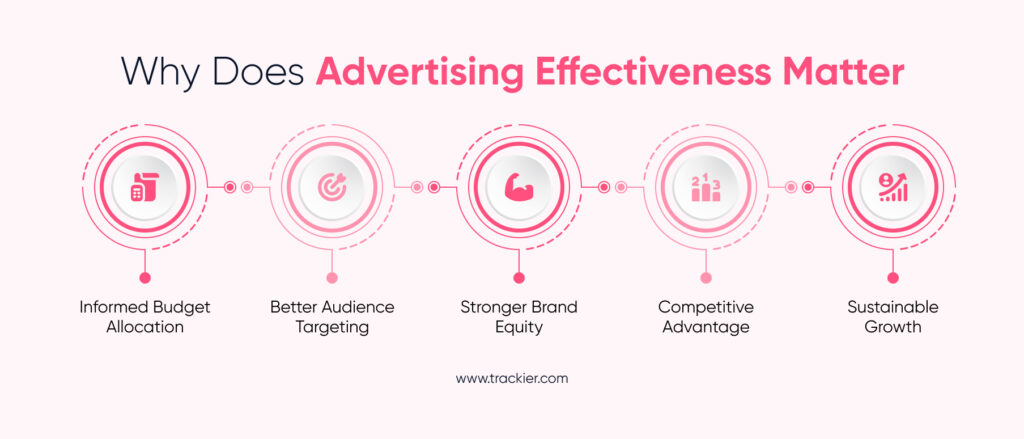 Why Does Advertising Effectiveness Matter

2 1 3

Informed Budget Allocation

Better Audience Targeting

Stronger Brand Equity

Competitive Advantage

Sustainable Growth

www.trackier.com